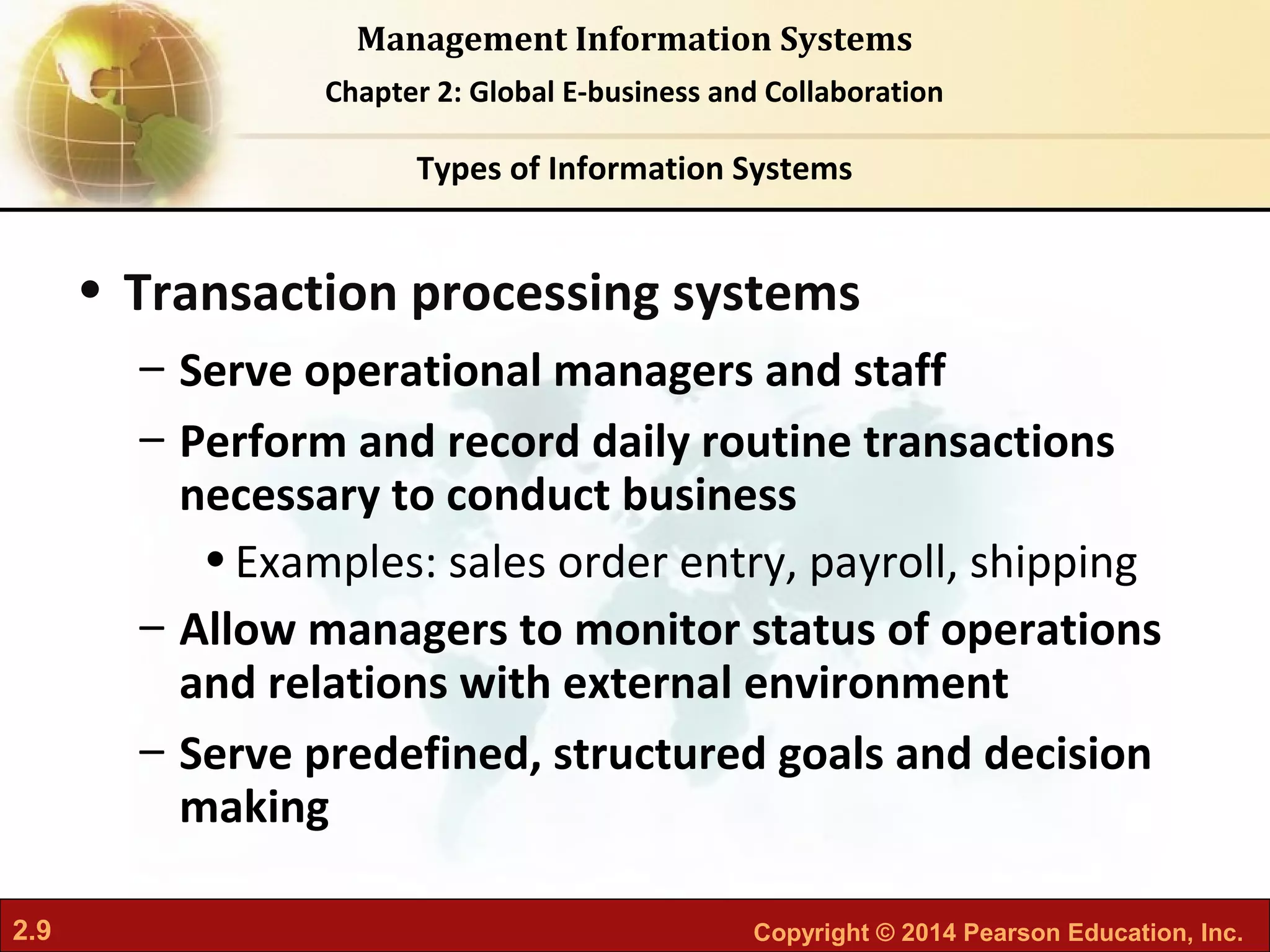 Management Information Systems

Chapter 2: Global E-business and Collaboration

Types of Information Systems

• Transaction processing systems
 – Serve operational managers and staff
 – Perform and record daily routine transactions necessary to conduct business
  • Examples: sales order entry, payroll, shipping
 – Allow managers to monitor status of operations and relations with external environment
 – Serve predefined, structured goals and decision making

2.9

Copyright © 2014 Pearson Education, Inc.